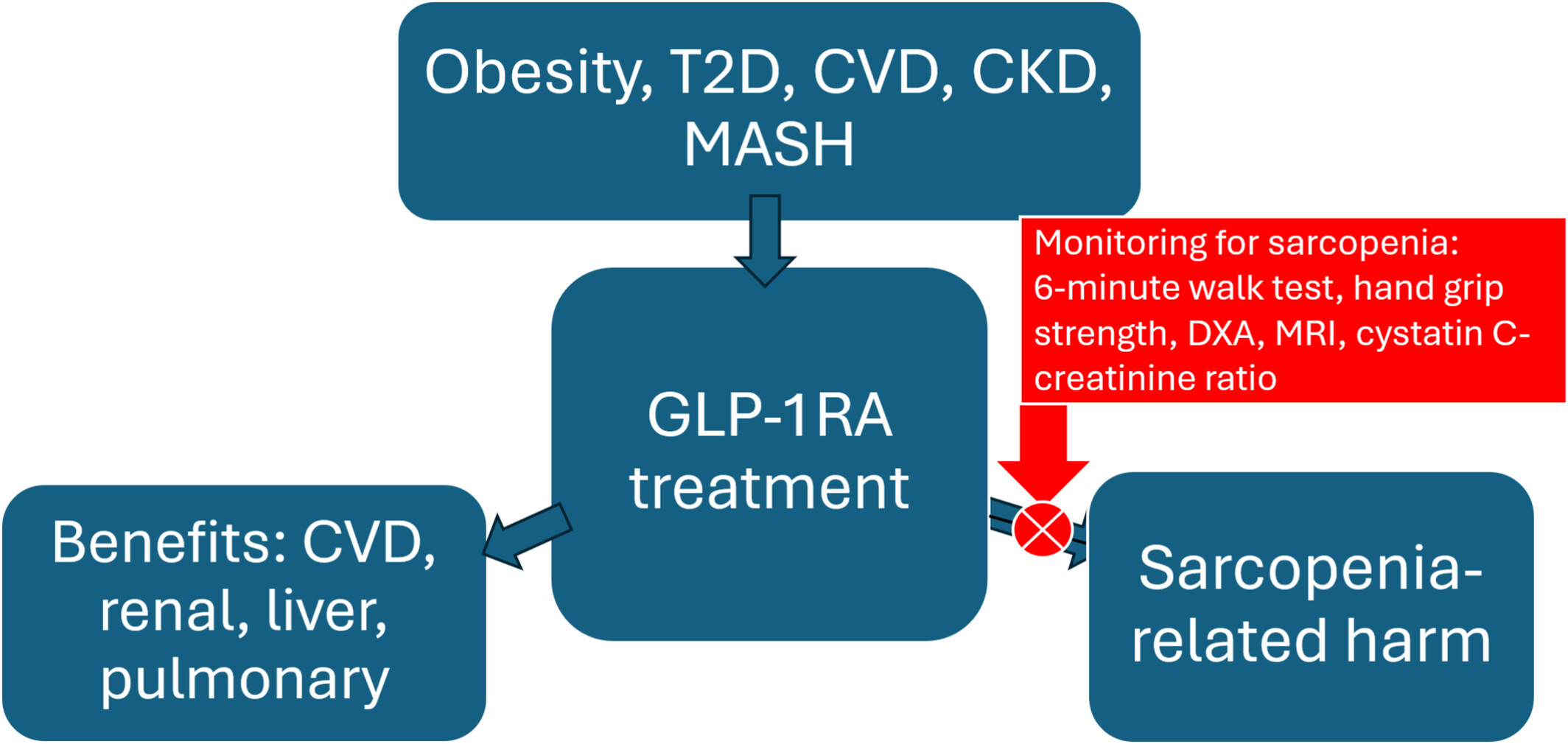 Obesity, T2D, CVD, CKD, MASH

Monitoring for sarcopenia: 6-minute walk test, hand grip strength, DXA, MRI, cystatin C-creatinine ratio

GLP-1RA treatment

Benefits: CVD, renal, liver, pulmonary

Sarcopenia-related harm